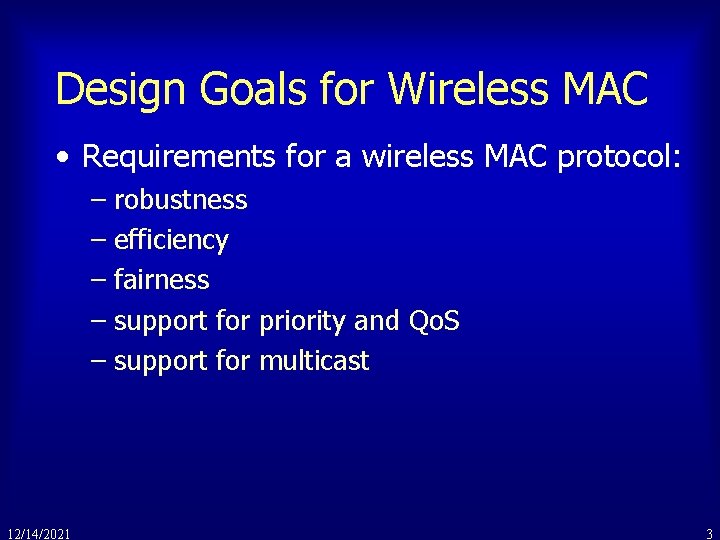 Design Goals for Wireless MAC

• Requirements for a wireless MAC protocol:
– robustness
– efficiency
– fairness
– support for priority and QoS
– support for multicast

12/14/2021

3